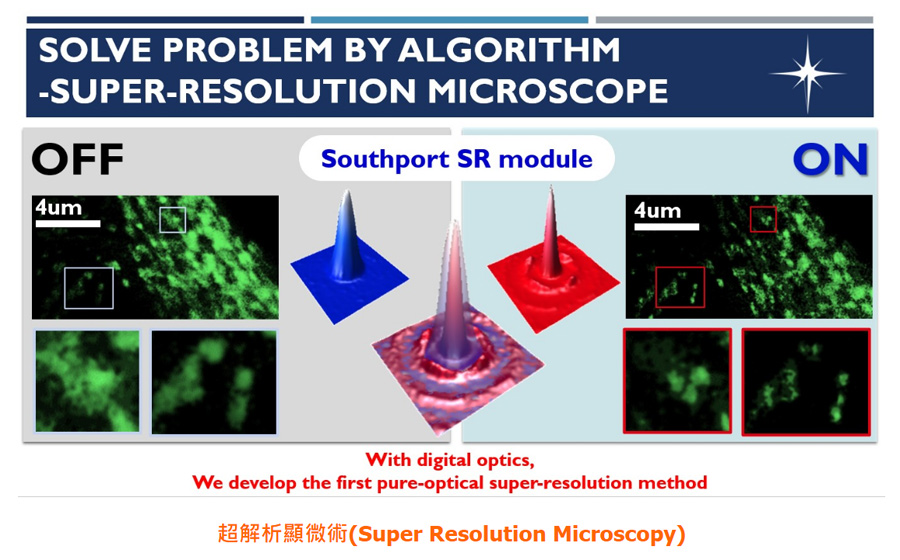 SOLVE PROBLEM BY ALGORITHM
-SUPER-RESOLUTION MICROSCOPE

OFF

Southport SR module

ON

4um

4um

With digital optics,
We develop the first pure-optical super-resolution method

超解析顯微術(Super Resolution Microscopy)